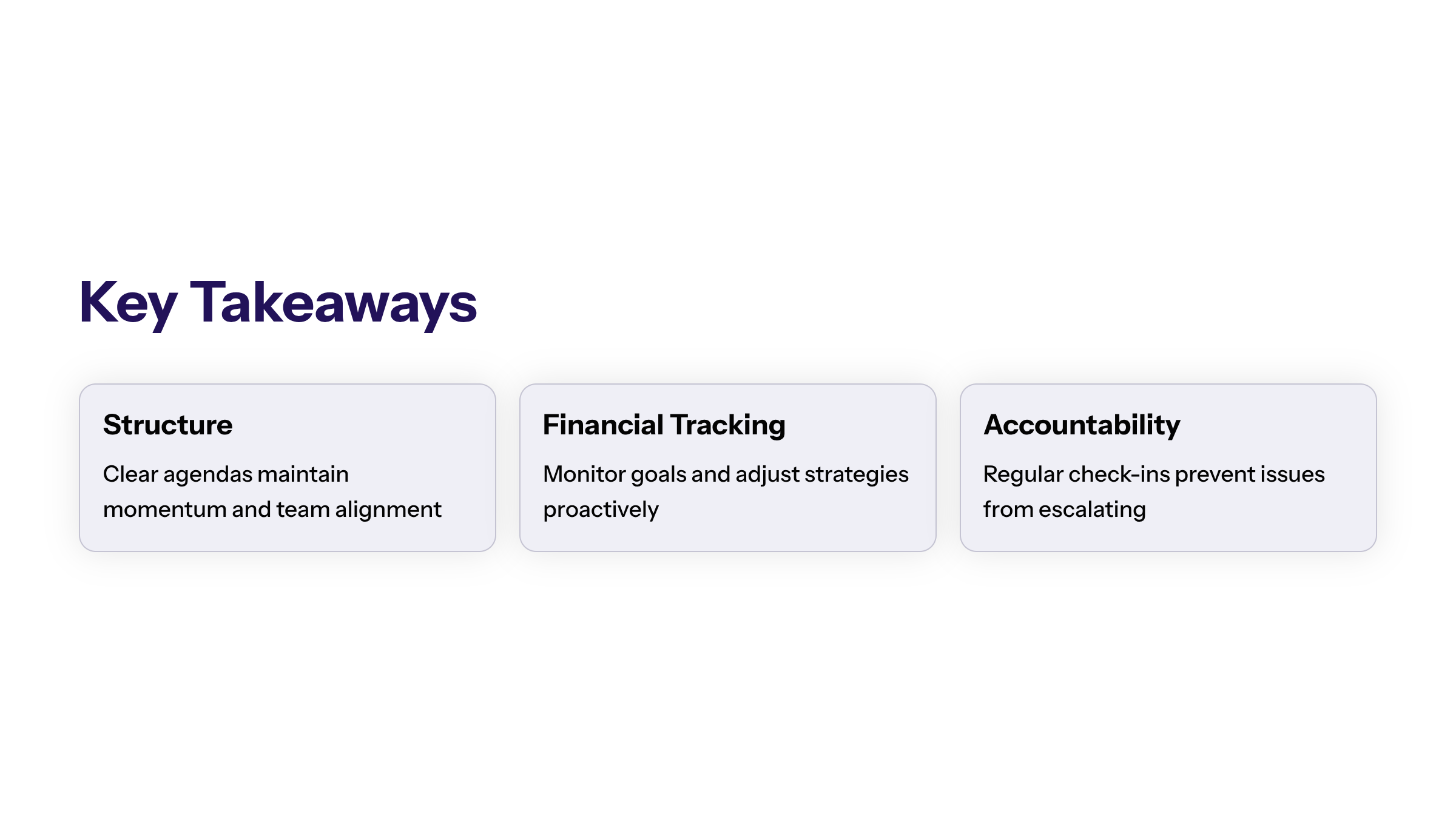 Key Takeaways

Structure

Clear agendas maintain momentum and team alignment

Financial Tracking

Monitor goals and adjust strategies proactively

Accountability

Regular check-ins prevent issues from escalating